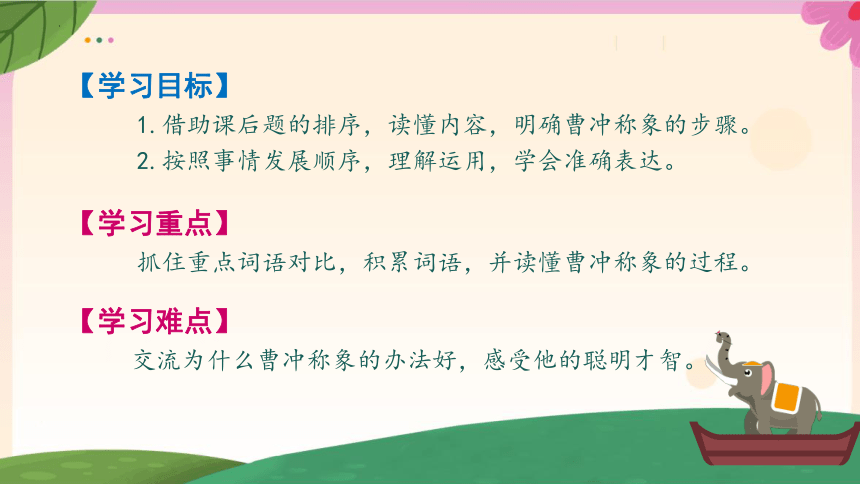 【学习目标】

1. 借助课后题的排序，读懂内容，明确曹冲称象的步骤。

2. 按照事情发展顺序，理解运用，学会准确表达。

【学习重点】

抓住重点词语对比，积累词语，并读懂曹冲称象的过程。

【学习难点】

交流为什么曹冲称象的办法好，感受他的聪明才智。